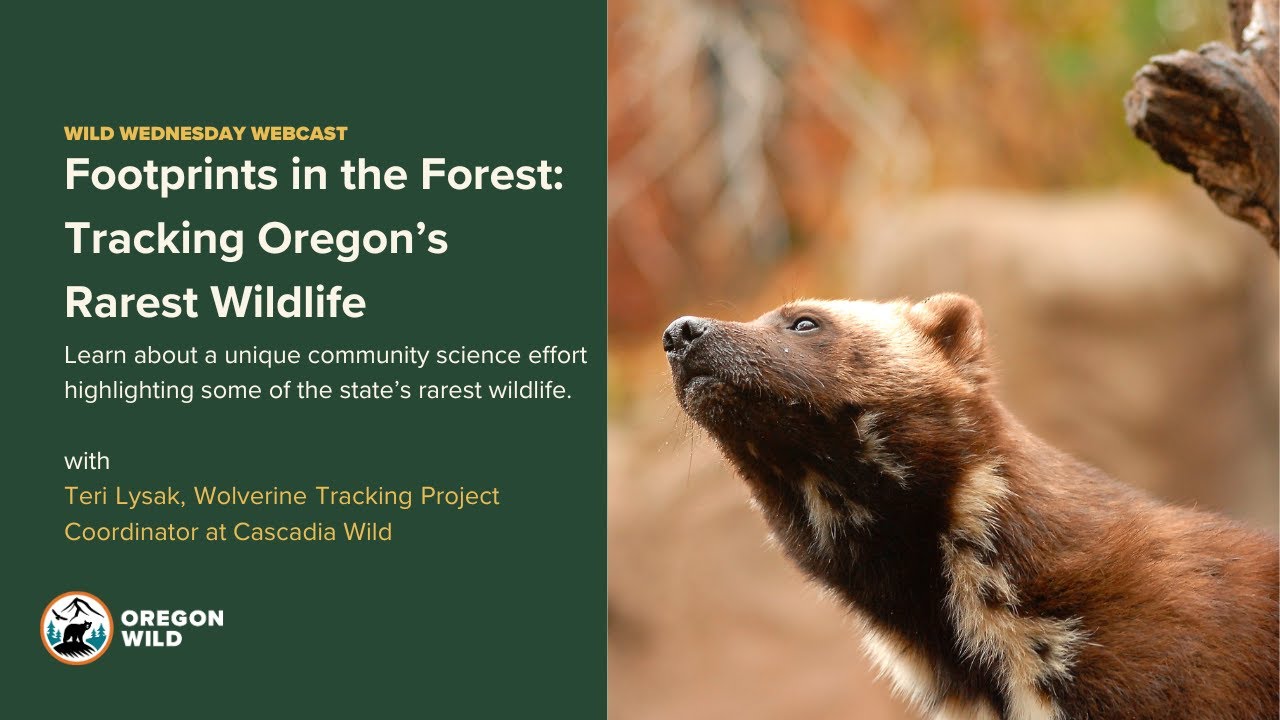 WILD WEDNESDAY WEBCAST

Footprints in the Forest: Tracking Oregon's Rarest Wildlife

Learn about a unique community science effort highlighting some of the state's rarest wildlife.

with
Teri Lysak, Wolverine Tracking Project Coordinator at Cascadia Wild

OREGON WILD